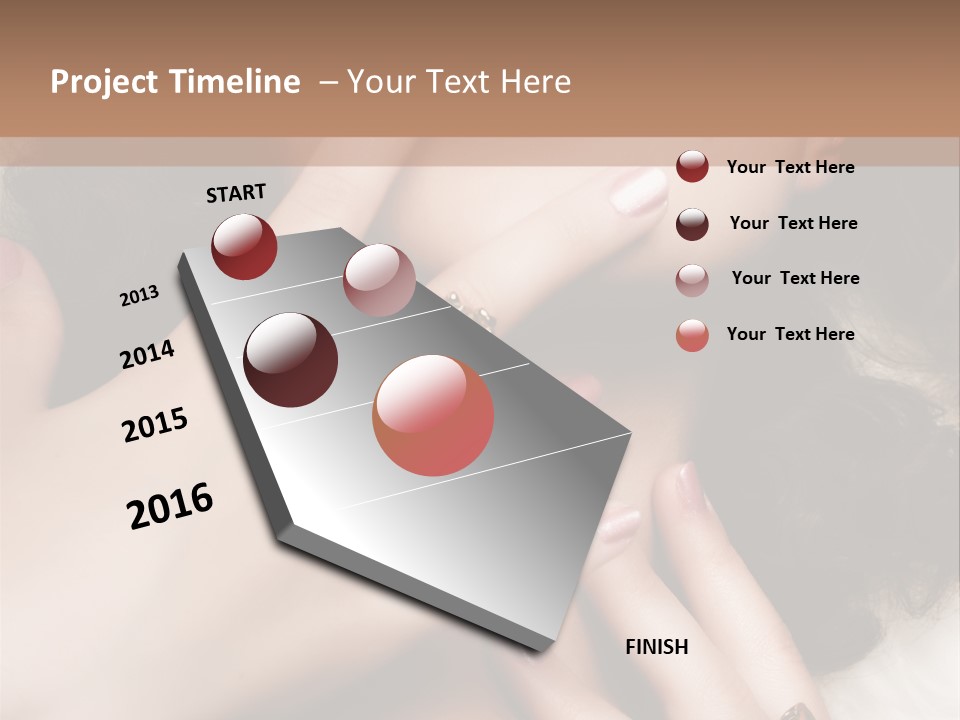 Project Timeline – Your Text Here

START

2013

2014

2015

2016

FINISH

Your Text Here

Your Text Here

Your Text Here

Your Text Here